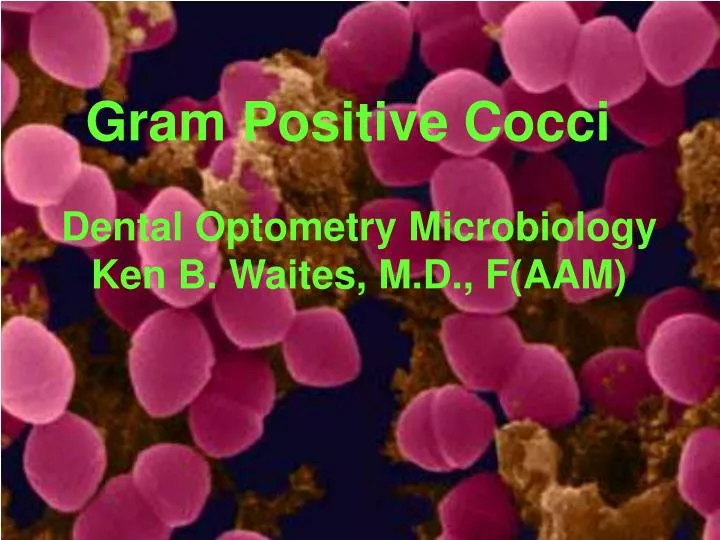 Gram Positive Cocci

Dental Optometry Microbiology
Ken B. Waites, M.D., F(AAM)